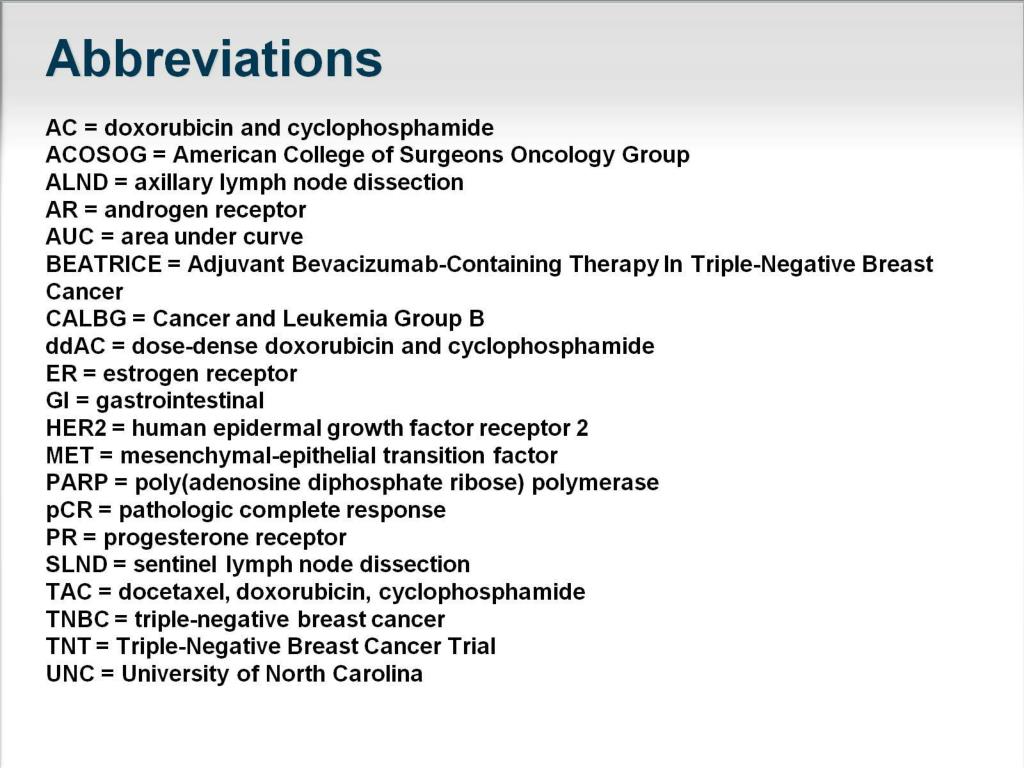 Abbreviations

AC = doxorubicin and cyclophosphamide
ACOSOG = American College of Surgeons Oncology Group
ALND = axillary lymph node dissection
AR = androgen receptor
AUC = area under curve
BEATRICE = Adjuvant Bevacizumab-Containing Therapy In Triple-Negative Breast Cancer
CALBG = Cancer and Leukemia Group B
ddAC = dose-dense doxorubicin and cyclophosphamide
ER = estrogen receptor
GI = gastrointestinal
HER2 = human epidermal growth factor receptor 2
MET = mesenchymal-epithelial transition factor
PARP = poly(adenosine diphosphate ribose) polymerase
pCR = pathologic complete response
PR = progesterone receptor
SLND = sentinel lymph node dissection
TAC = docetaxel, doxorubicin, cyclophosphamide
TNBC = triple-negative breast cancer
TNT = Triple-Negative Breast Cancer Trial
UNC = University of North Carolina